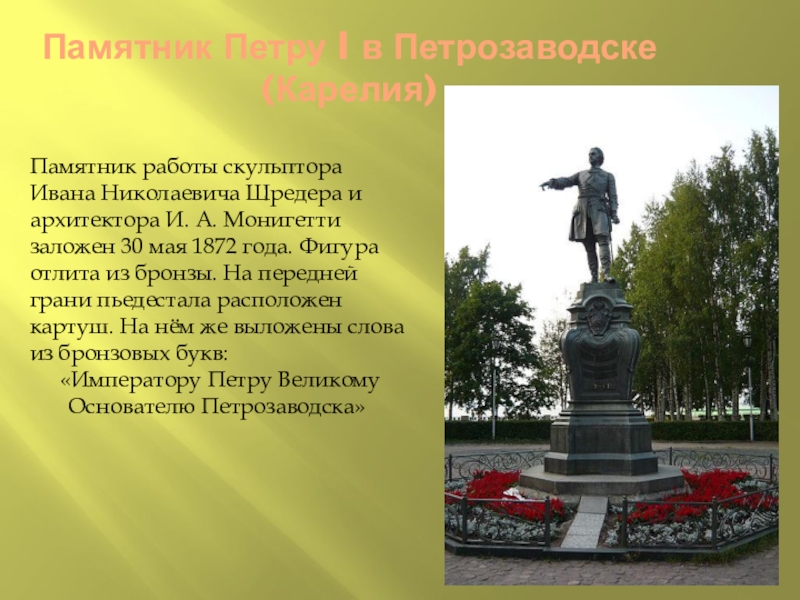 Памятник Петру I в Петрозаводске (Карелия)

Памятник работы скульптора Ивана Николаевича Шредера и архитектора И. А. Монигетти заложен 30 мая 1872 года. Фигура отлита из бронзы. На передней грани пьедестала расположен картуш. На нём же выложены слова из бронзовых букв:
«Императору Петру Великому Основателю Петрозаводска»